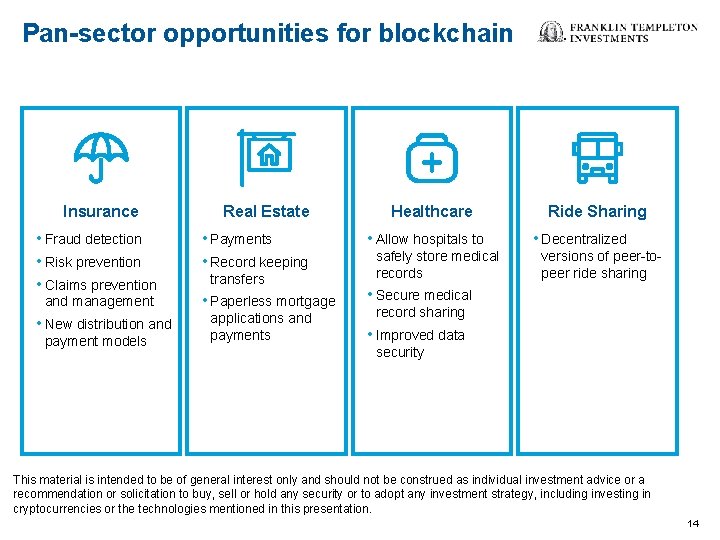 Pan-sector opportunities for blockchain

FRANKLIN TEMPLETON INVESTMENTS

Insurance
• Fraud detection
• Risk prevention
• Claims prevention and management
• New distribution and payment models

Real Estate
• Payments
• Record keeping transfers
• Paperless mortgage applications and payments

Healthcare
• Allow hospitals to safely store medical records
• Secure medical record sharing
• Improved data security

Ride Sharing
• Decentralized versions of peer-to-peer ride sharing

This material is intended to be of general interest only and should not be construed as individual investment advice or a recommendation or solicitation to buy, sell or hold any security or to adopt any investment strategy, including investing in cryptocurrencies or the technologies mentioned in this presentation.

14